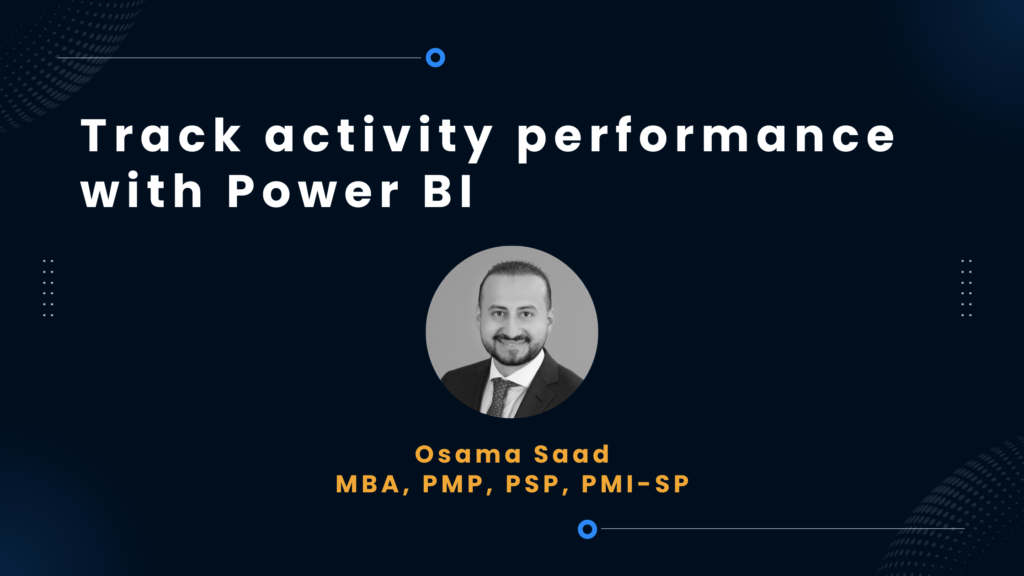 Track activity performance with Power BI

Osama Saad
MBA, PMP, PSP, PMI-SP